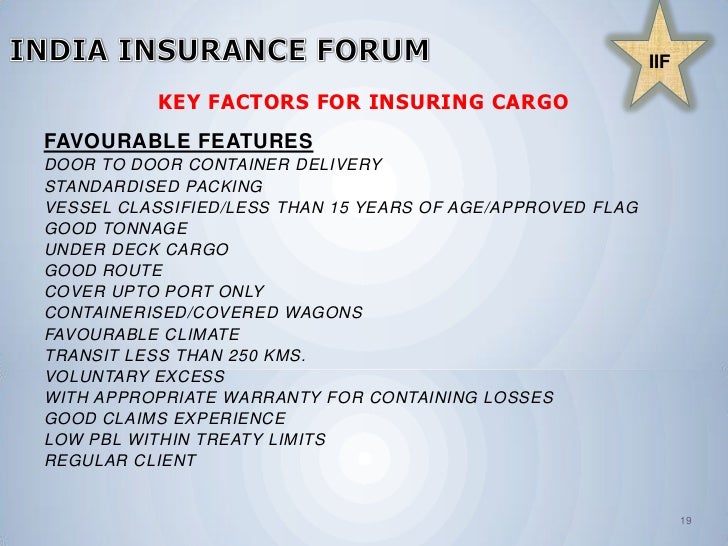 INDIA INSURANCE FORUM

IIF

KEY FACTORS FOR INSURING CARGO

FAVOURABLE FEATURES
DOOR TO DOOR CONTAINER DELIVERY
STANDARDISED PACKING
VESSEL CLASSIFIED/LESS THAN 15 YEARS OF AGE/APPROVED FLAG
GOOD TONNAGE
UNDER DECK CARGO
GOOD ROUTE
COVER UPTO PORT ONLY
CONTAINERISED/COVERED WAGONS
FAVOURABLE CLIMATE
TRANSIT LESS THAN 250 KMS.
VOLUNTARY EXCESS
WITH APPROPRIATE WARRANTY FOR CONTAINING LOSSES
GOOD CLAIMS EXPERIENCE
LOW PBL WITHIN TREATY LIMITS
REGULAR CLIENT

19